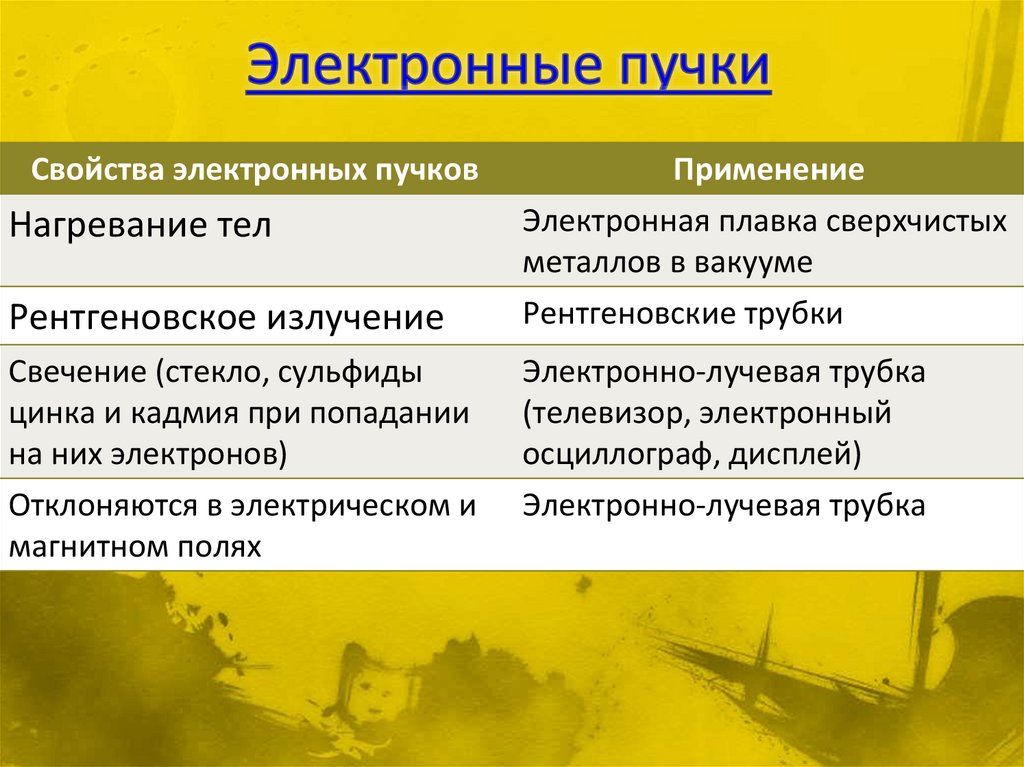 Электронные пучки

| Свойства электронных пучков | Применение |
|---|---|
| Нагревание тел | Электронная плавка сверхчистых металлов в вакууме |
| Рентгеновское излучение | Рентгеновские трубки |
| Свечение (стекло, сульфиды цинка и кадмия при попадании на них электронов) | Электронно-лучевая трубка (телевизор, электронный осциллограф, дисплей) |
| Отклоняются в электрическом и магнитном полях | Электронно-лучевая трубка |